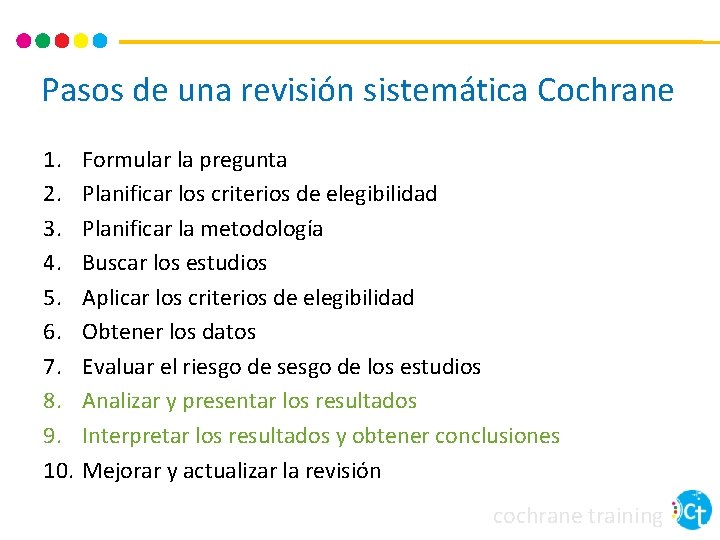 Pasos de una revisión sistemática Cochrane

1. Formular la pregunta
2. Planificar los criterios de elegibilidad
3. Planificar la metodología
4. Buscar los estudios
5. Aplicar los criterios de elegibilidad
6. Obtener los datos
7. Evaluar el riesgo de sesgo de los estudios
8. Analizar y presentar los resultados
9. Interpretar los resultados y obtener conclusiones
10. Mejorar y actualizar la revisión

cochrane training ct